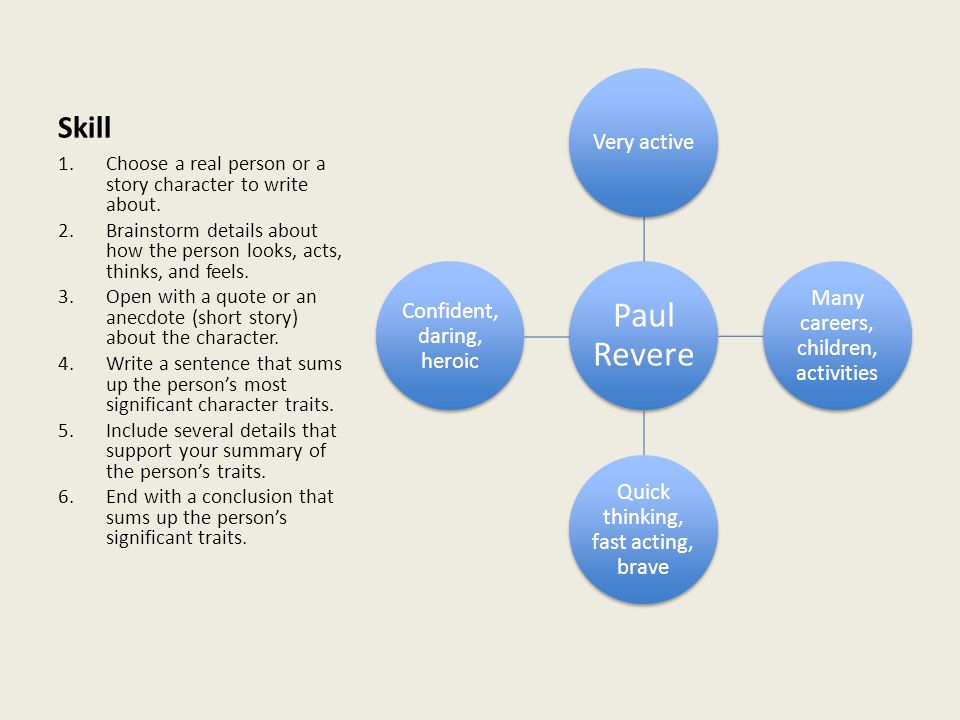 Skill

1. Choose a real person or a story character to write about.
2. Brainstorm details about how the person looks, acts, thinks, and feels.
3. Open with a quote or an anecdote (short story) about the character.
4. Write a sentence that sums up the person's most significant character traits.
5. Include several details that support your summary of the person's traits.
6. End with a conclusion that sums up the person's significant traits.

Very active

Confident, daring, heroic

Paul Revere

Many careers, children, activities

Quick thinking, fast acting, brave